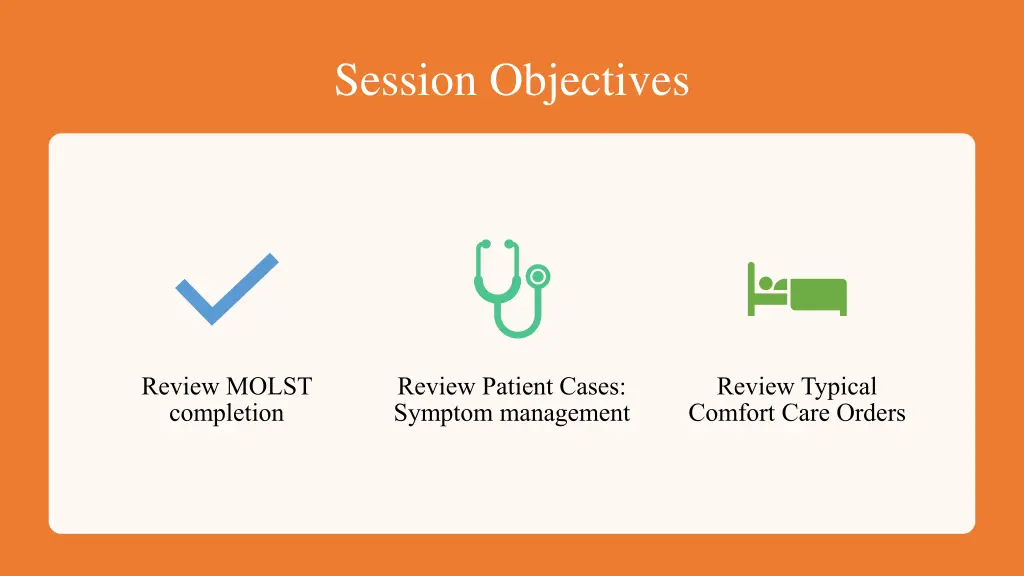 Session Objectives

Review MOLST completion

Review Patient Cases: Symptom management

Review Typical Comfort Care Orders